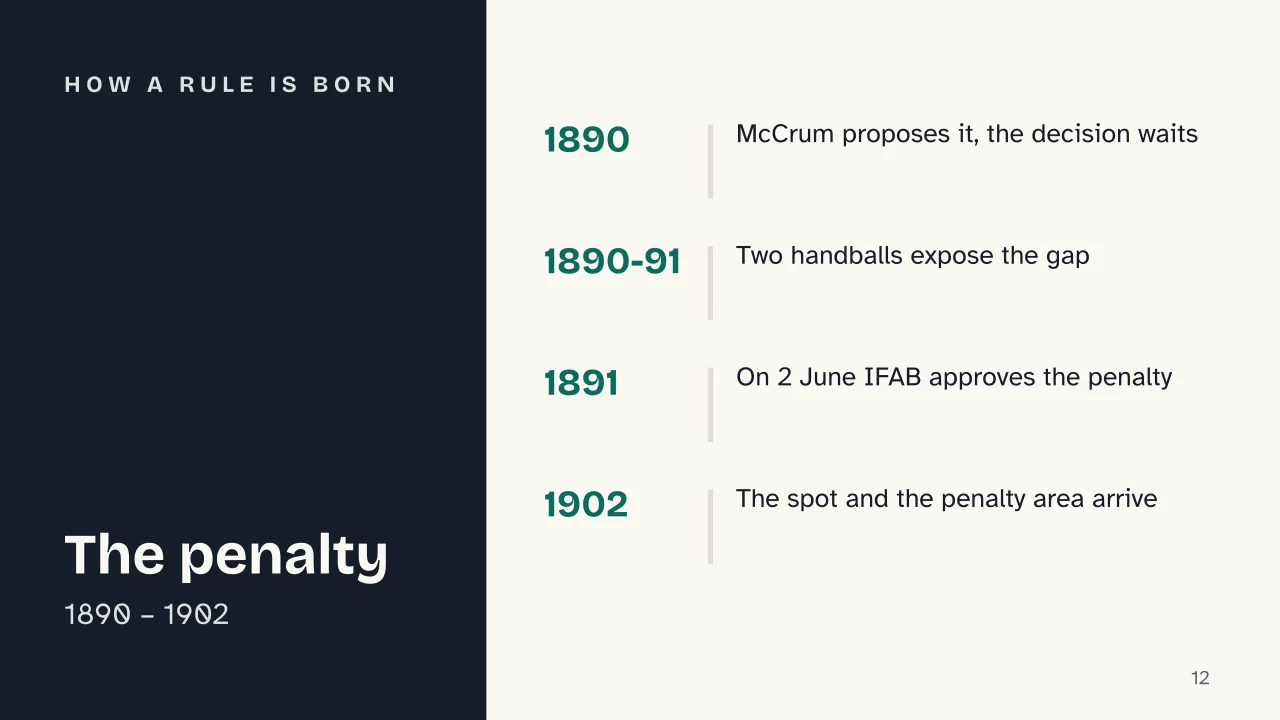 HOW A RULE IS BORN

The penalty

1890 – 1902

1890

McCrum proposes it, the decision waits

1890-91

Two handballs expose the gap

1891

On 2 June IFAB approves the penalty

1902

The spot and the penalty area arrive

12